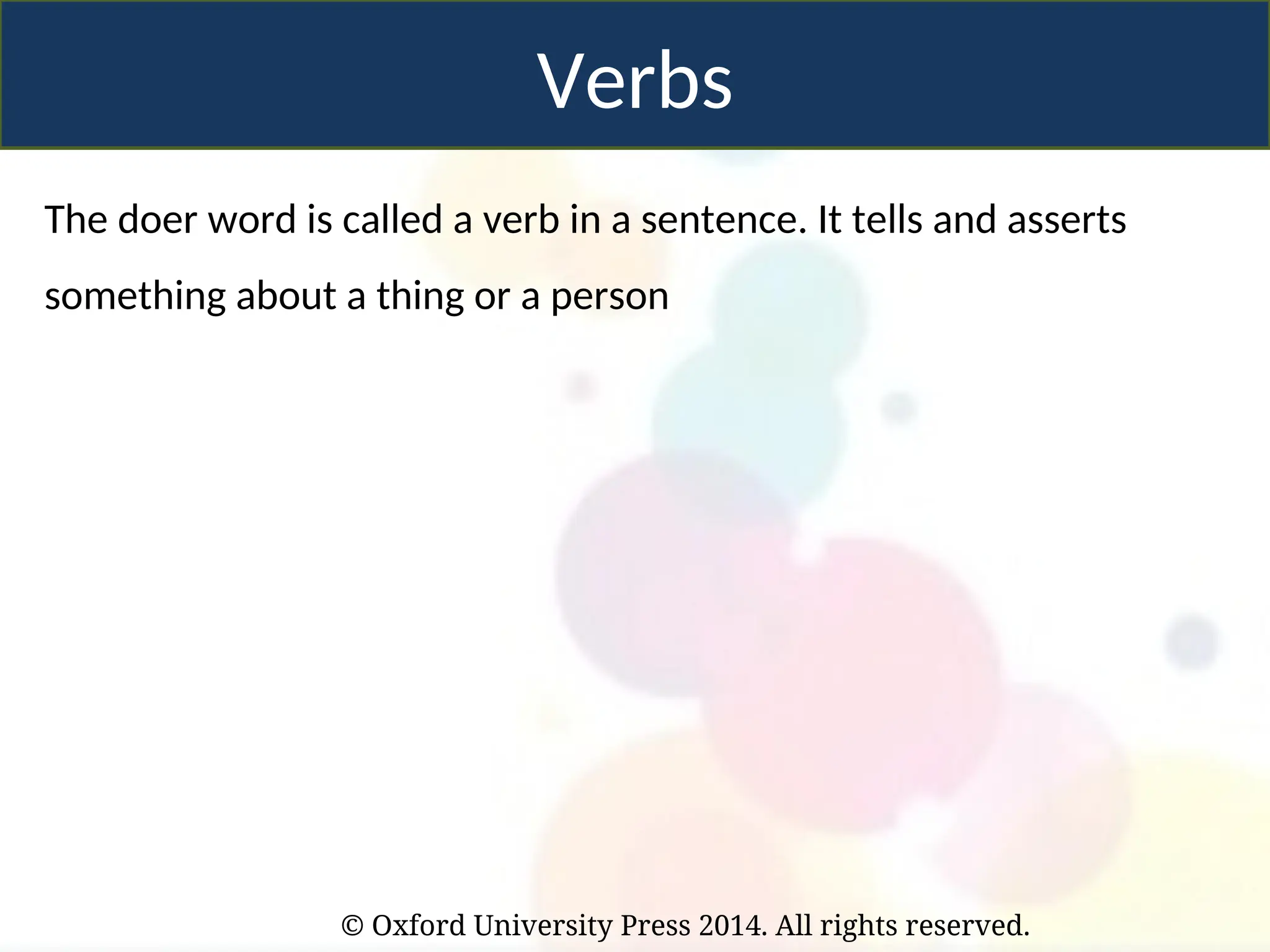 Verbs

The doer word is called a verb in a sentence. It tells and asserts something about a thing or a person

© Oxford University Press 2014. All rights reserved.